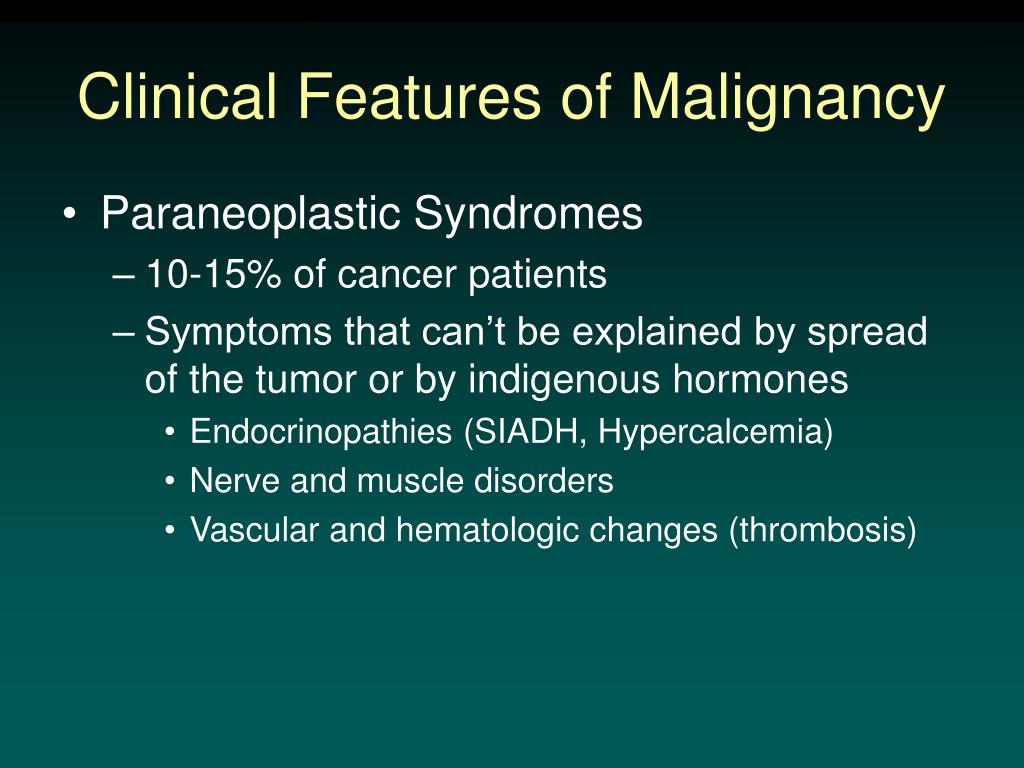 Clinical Features of Malignancy

• Paraneoplastic Syndromes
– 10-15% of cancer patients
– Symptoms that can’t be explained by spread of the tumor or by indigenous hormones
• Endocrinopathies (SIADH, Hypercalcemia)
• Nerve and muscle disorders
• Vascular and hematologic changes (thrombosis)